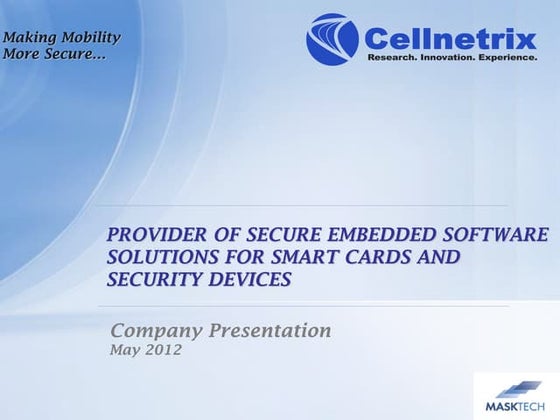 Making Mobility
More Secure...

Cellnetrix
Research. Innovation. Experience.

PROVIDER OF SECURE EMBEDDED SOFTWARE SOLUTIONS FOR SMART CARDS AND SECURITY DEVICES

Company Presentation
May 2012

MASKTECH